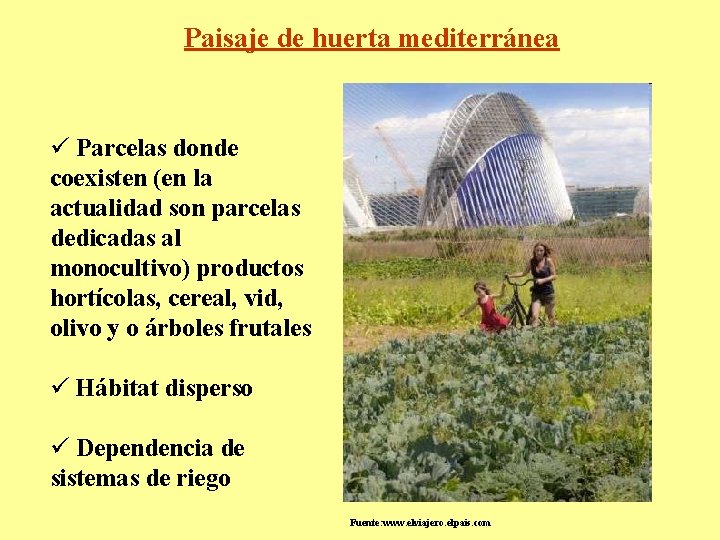 Paisaje de huerta mediterránea

✓ Parcelas donde coexisten (en la actualidad son parcelas dedicadas al monocultivo) productos hortícolas, cereal, vid, olivo y o árboles frutales

✓ Hábitat disperso

✓ Dependencia de sistemas de riego

Fuente:www.elviajero.elpais.com